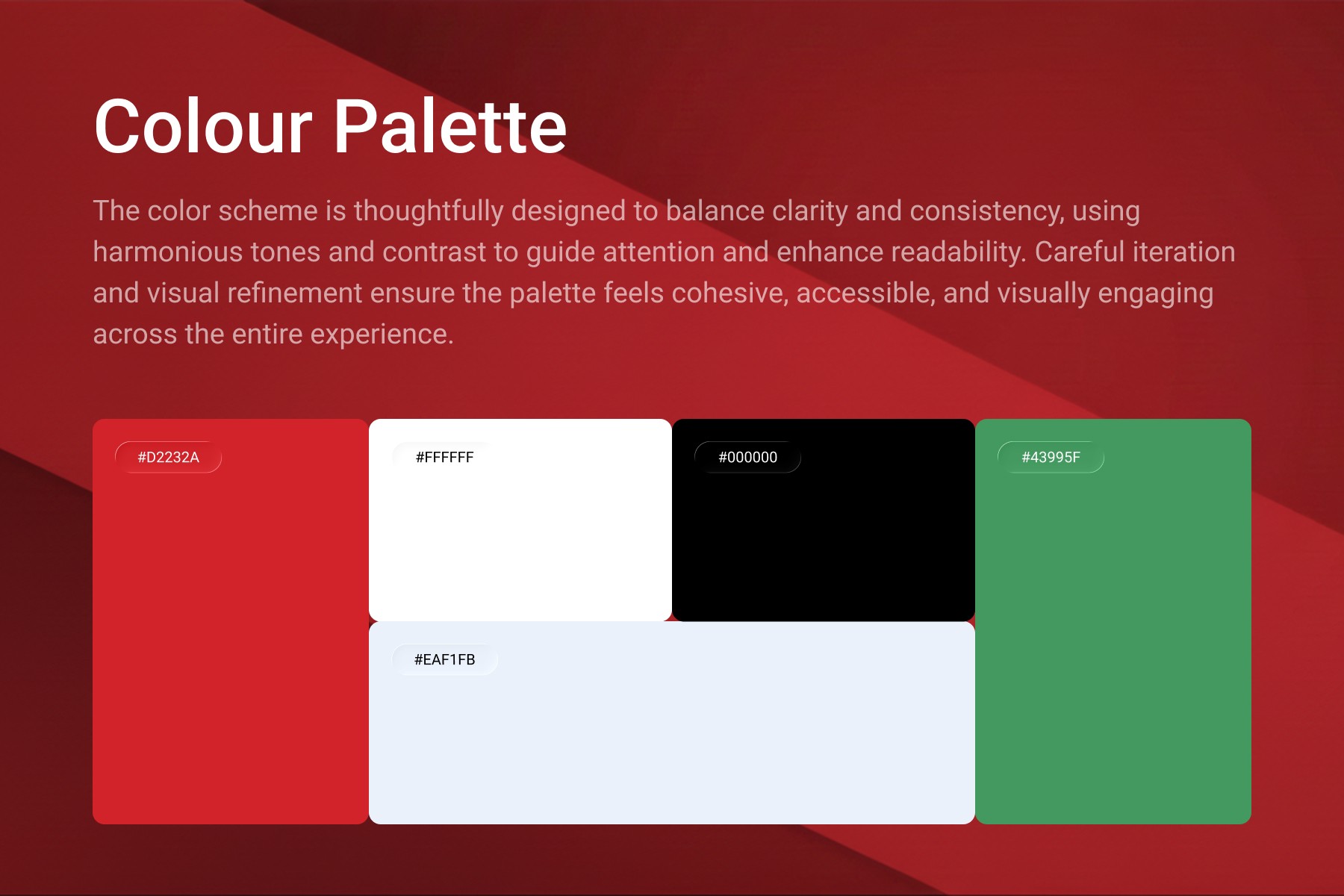 Colour Palette

The color scheme is thoughtfully designed to balance clarity and consistency, using harmonious tones and contrast to guide attention and enhance readability. Careful iteration and visual refinement ensure the palette feels cohesive, accessible, and visually engaging across the entire experience.

#D2232A

#FFFFFF

#000000

#43995F

#EAF1FB